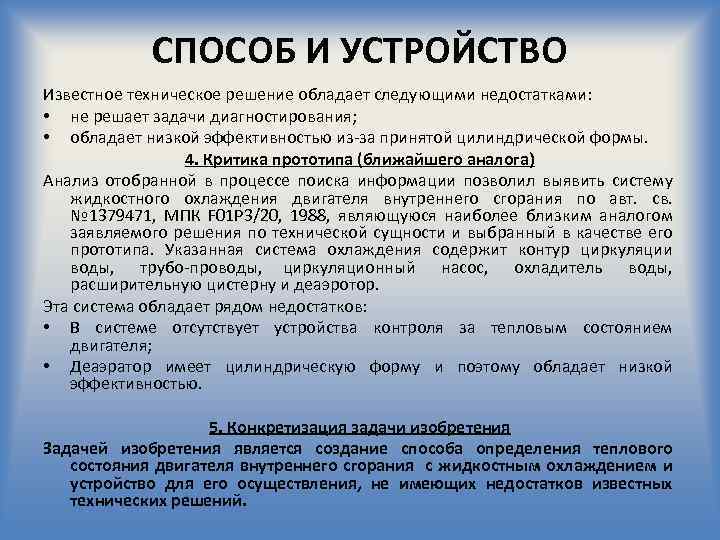 СПОСОБ И УСТРОЙСТВО

Известное техническое решение обладает следующими недостатками:

• не решает задачи диагностирования;
• обладает низкой эффективностью из-за принятой цилиндрической формы.

4. Критика прототипа (ближайшего аналога)

Анализ отобранной в процессе поиска информации позволил выявить систему жидкостного охлаждения двигателя внутреннего сгорания по авт. св. №1379471, МПК F01P3/20, 1988, являющуюся наиболее близким аналогом заявляемого решения по технической сущности и выбранный в качестве его прототипа. Указанная система охлаждения содержит контур циркуляции воды, трубо-проводы, циркуляционный насос, охладитель воды, расширительную цистерну и деаэротор.

Эта система обладает рядом недостатков:

• В системе отсутствует устройства контроля за тепловым состоянием двигателя;
• Деаэратор имеет цилиндрическую форму и поэтому обладает низкой эффективностью.

5. Конкретизация задачи изобретения

Задачей изобретения является создание способа определения теплового состояния двигателя внутреннего сгорания с жидкостным охлаждением и устройство для его осуществления, не имеющих недостатков известных технических решений.